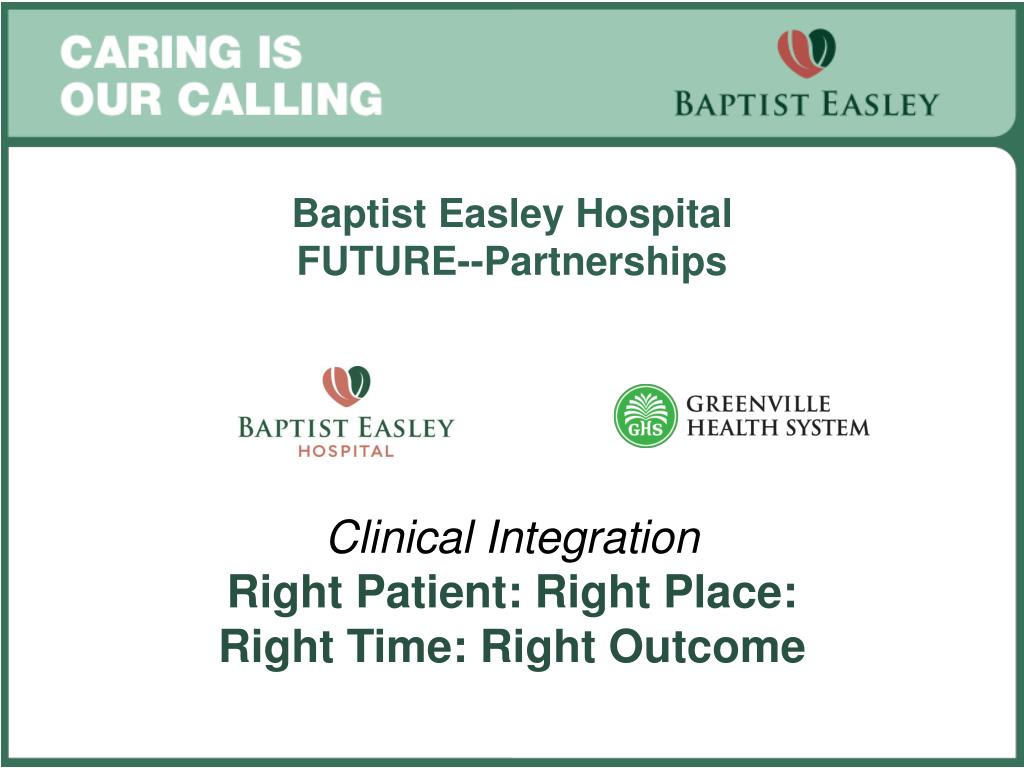 CARING IS OUR CALLING

BAPTIST EASLEY

Baptist Easley Hospital
FUTURE--Partnerships

BAPTIST EASLEY
HOSPITAL

GHS
GREENVILLE
HEALTH SYSTEM

Clinical Integration
Right Patient: Right Place:
Right Time: Right Outcome